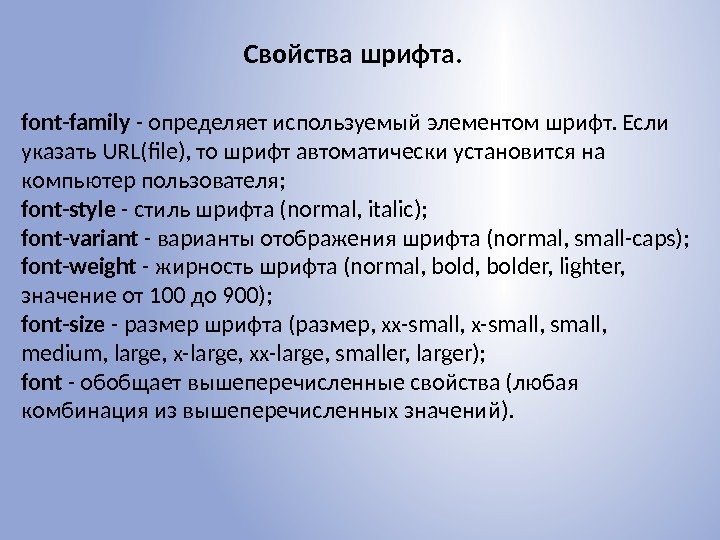 Свойства шрифта.

font-family - определяет используемый элементом шрифт. Если указать URL(file), то шрифт автоматически установится на компьютер пользователя;
font-style - стиль шрифта (normal, italic);
font-variant - варианты отображения шрифта (normal, small-caps);
font-weight - жирность шрифта (normal, bold, bolder, lighter, значение от 100 до 900);
font-size - размер шрифта (размер, xx-small, x-small, small, medium, large, x-large, xx-large, smaller, larger);
font - обобщает вышеперечисленные свойства (любая комбинация из вышеперечисленных значений).